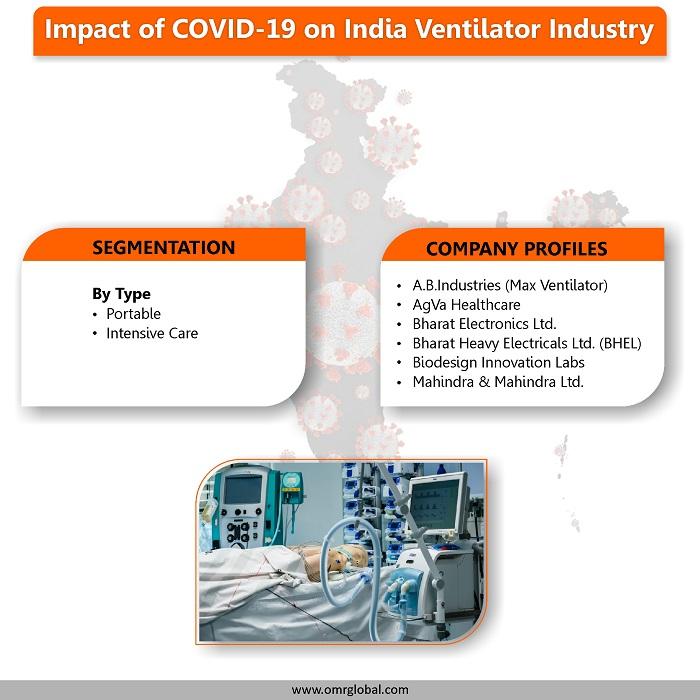 Impact of COVID-19 on India Ventilator Industry

SEGMENTATION

By Type
• Portable
• Intensive Care

COMPANY PROFILES

• A.B.Industries (Max Ventilator)
• AgVa Healthcare
• Bharat Electronics Ltd.
• Bharat Heavy Electricals Ltd. (BHEL)
• Biodesign Innovation Labs
• Mahindra & Mahindra Ltd.

www.omrglobal.com